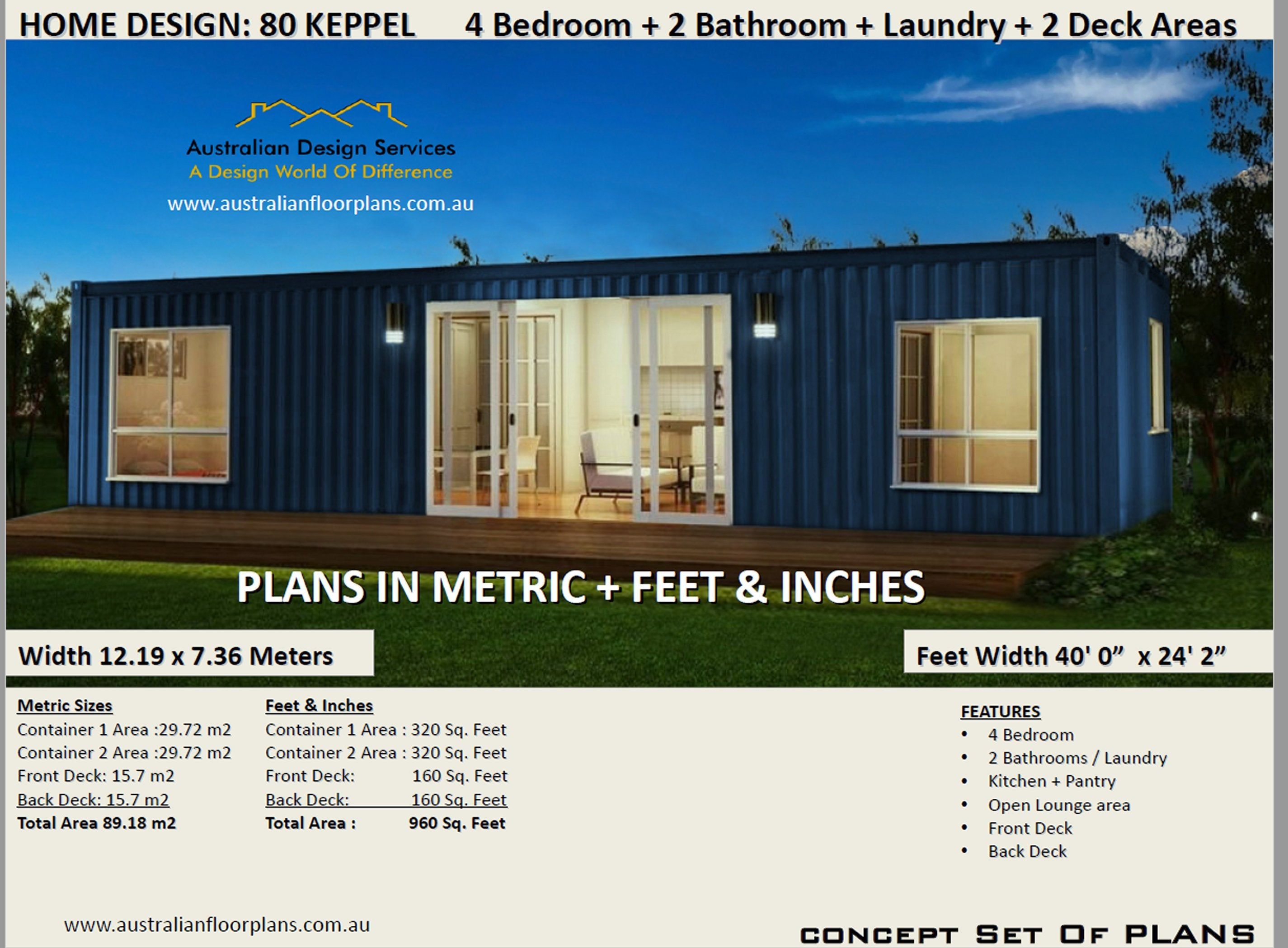 HOME DESIGN: 80 KEPPEL 4 Bedroom + 2 Bathroom + Laundry + 2 Deck Areas

Australian Design Services
A Design World Of Difference
www.australianfloorplans.com.au

PLANS IN METRIC + FEET & INCHES

Width 12.19 x 7.36 Meters

Feet Width 40' 0" x 24' 2"

Metric Sizes
Container 1 Area :29.72 m2
Container 2 Area :29.72 m2
Front Deck: 15.7 m2
Back Deck: 15.7 m2
Total Area 89.18 m2

Feet & Inches
Container 1 Area : 320 Sq. Feet
Container 2 Area : 320 Sq. Feet
Front Deck: 160 Sq. Feet
Back Deck: 160 Sq. Feet
Total Area : 960 Sq. Feet

FEATURES
• 4 Bedroom
• 2 Bathrooms / Laundry
• Kitchen + Pantry
• Open Lounge area
• Front Deck
• Back Deck

www.australianfloorplans.com.au

CONCEPT SET OF PLANS